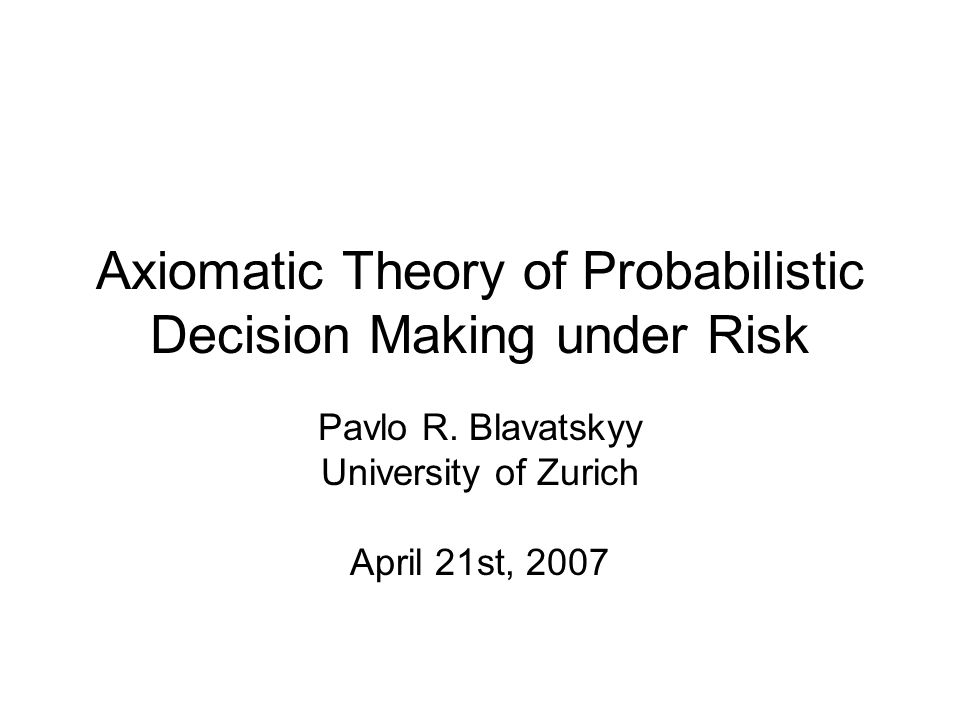 Axiomatic Theory of Probabilistic Decision Making under Risk

Pavlo R. Blavatskyy
University of Zurich

April 21st, 2007